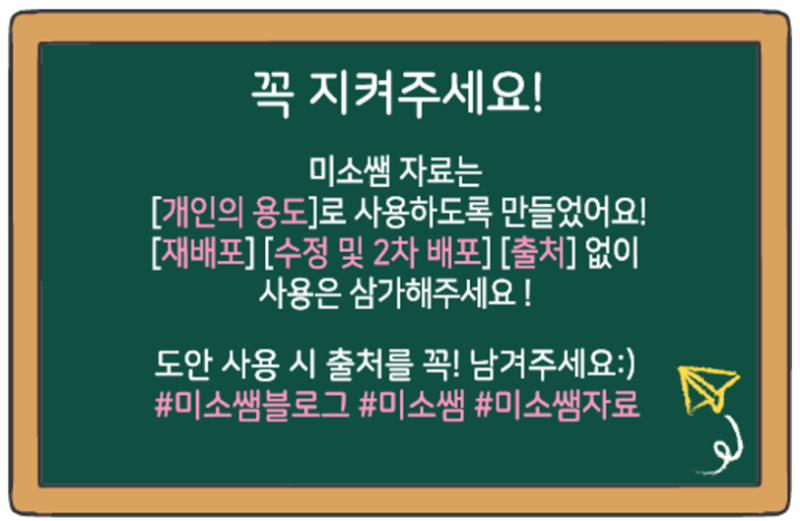 꼭 지켜주세요!

미소쌤 자료는
[개인의 용도]로 사용하도록 만들었어요!
[재배포] [수정 및 2차 배포] [출처] 없이
사용은 삼가해주세요 !

도안 사용 시 출처를 꼭! 남겨주세요:)
#미소쌤블로그 #미소쌤 #미소쌤자료